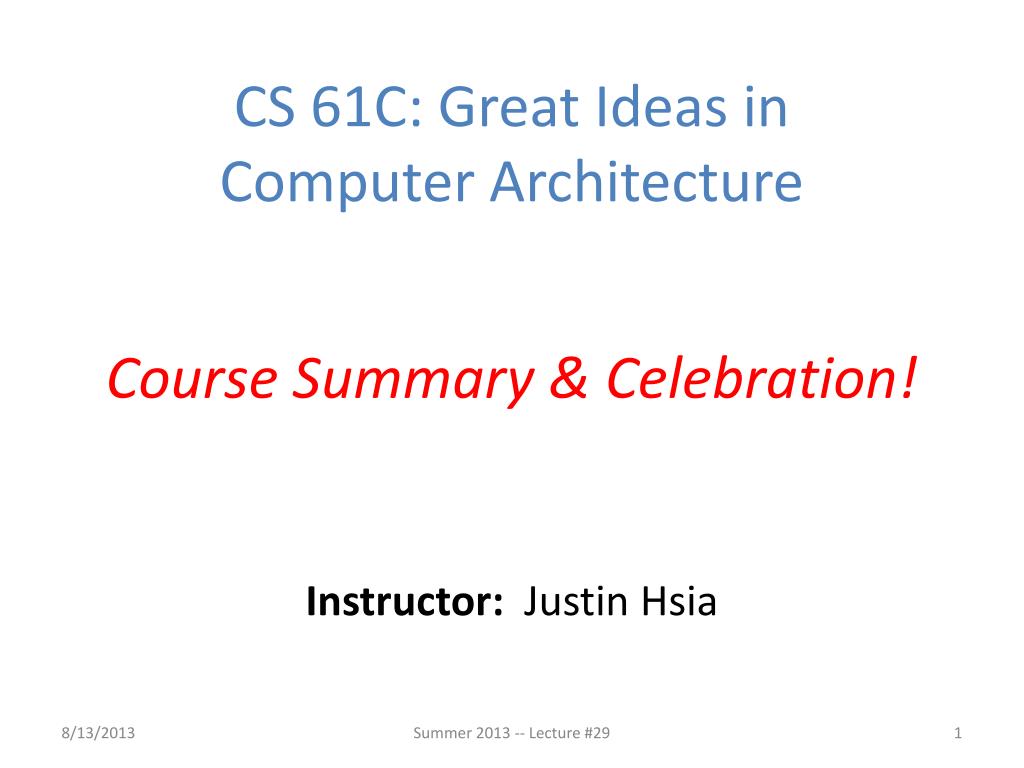 CS 61C: Great Ideas in Computer Architecture

Course Summary & Celebration!

Instructor: Justin Hsia

8/13/2013

Summer 2013 -- Lecture #29

1